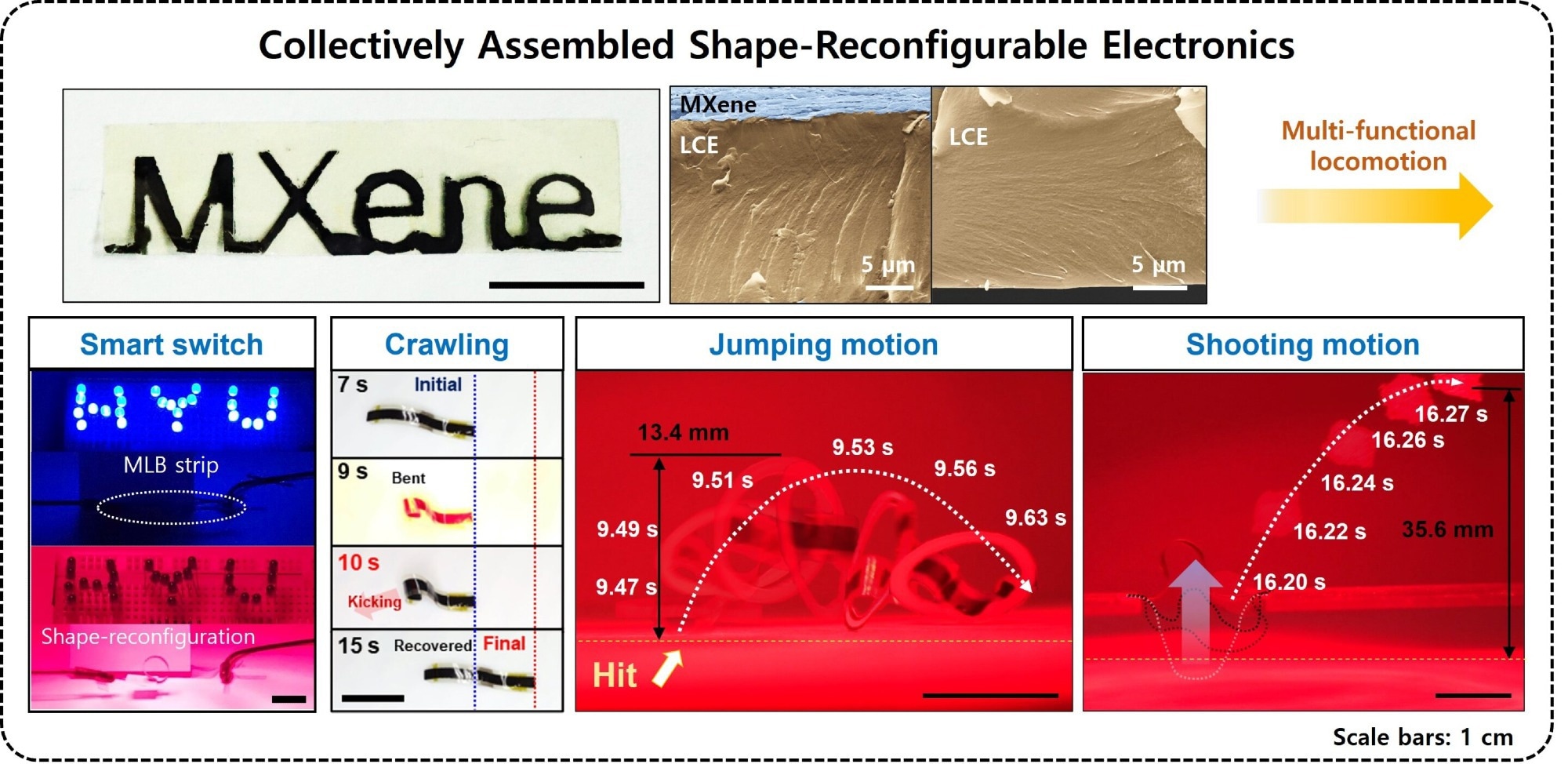 Collectively Assembled Shape-Reconfigurable Electronics

MXene

MXene
LCE
5 μm

LCE
5 μm

Multi-functional locomotion

Smart switch
HYU
MLB strip
Shape-reconfiguration

Crawling
7 s Initial
9 s Bent
10 s Kicking
15 s Recovered Final

Jumping motion
13.4 mm
9.47 s
9.49 s
9.51 s
9.53 s
9.56 s
9.63 s
Hit

Shooting motion
16.20 s
16.22 s
16.24 s
16.26 s
16.27 s
35.6 mm

Scale bars: 1 cm